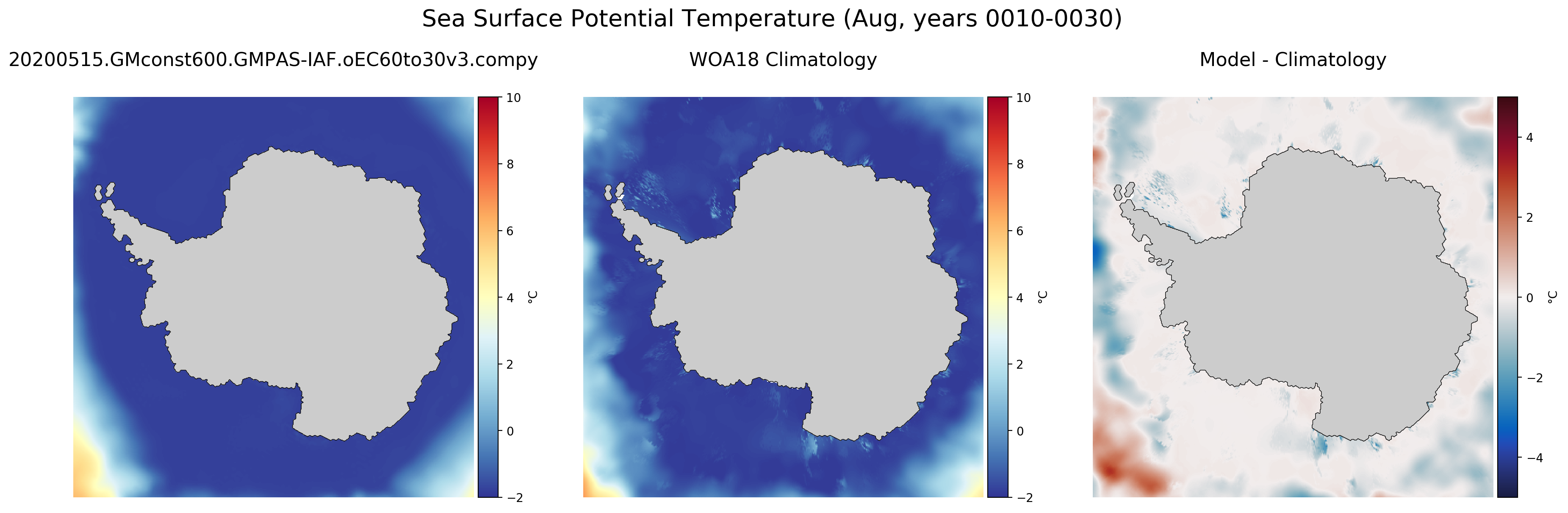 Sea Surface Potential Temperature (Aug, years 0010-0030)

20200515.GMconst600.GMPAS-IAF.oEC60to30v3.compy

10
8
6
4
2
0
−2
°C

WOA18 Climatology

10
8
6
4
2
0
−2
°C

Model - Climatology

4
2
0
−2
−4
°C